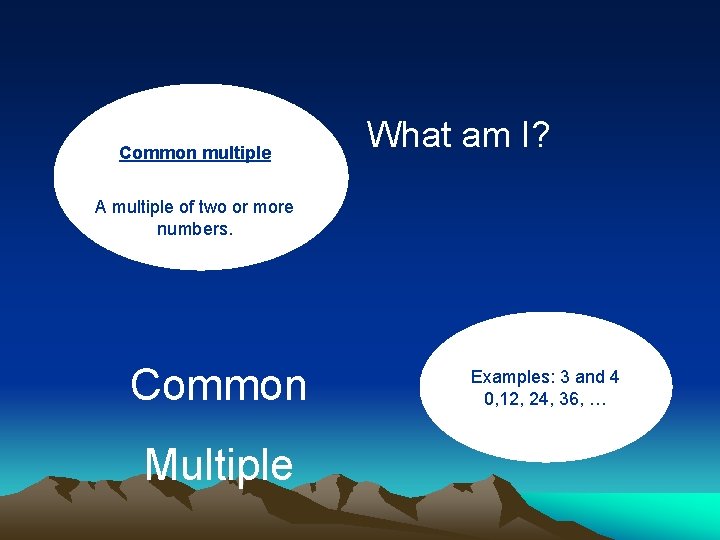 Common multiple

A multiple of two or more numbers.

What am I?

Common

Multiple

Examples: 3 and 4
0,12, 24, 36, …